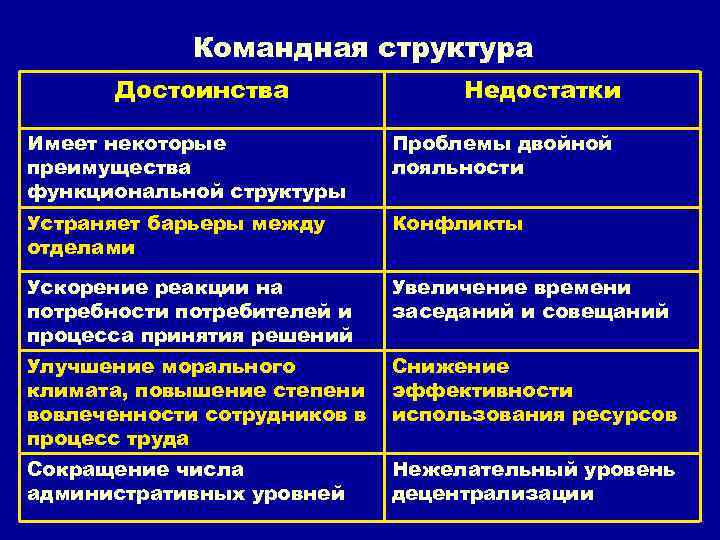 Командная структура

| Достоинства | Недостатки |
|---|---|
| Имеет некоторые преимущества функциональной структуры | Проблемы двойной лояльности |
| Устраняет барьеры между отделами | Конфликты |
| Ускорение реакции на потребности потребителей и процесса принятия решений | Увеличение времени заседаний и совещаний |
| Улучшение морального климата, повышение степени вовлеченности сотрудников в процесс труда | Снижение эффективности использования ресурсов |
| Сокращение числа административных уровней | Нежелательный уровень децентрализации |